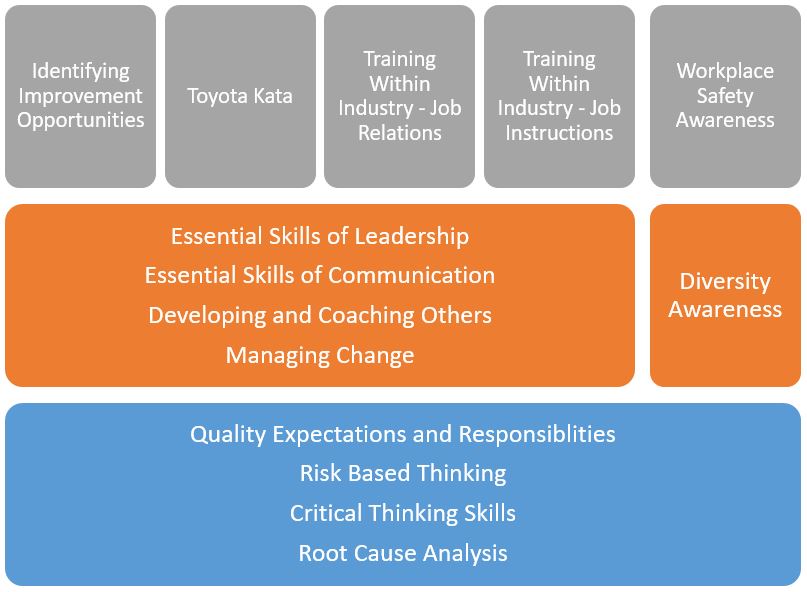 Identifying Improvement Opportunities

Toyota Kata

Training Within Industry - Job Relations

Training Within Industry - Job Instructions

Workplace Safety Awareness

Essential Skills of Leadership
Essential Skills of Communication
Developing and Coaching Others
Managing Change

Diversity Awareness

Quality Expectations and Responsiblities
Risk Based Thinking
Critical Thinking Skills
Root Cause Analysis